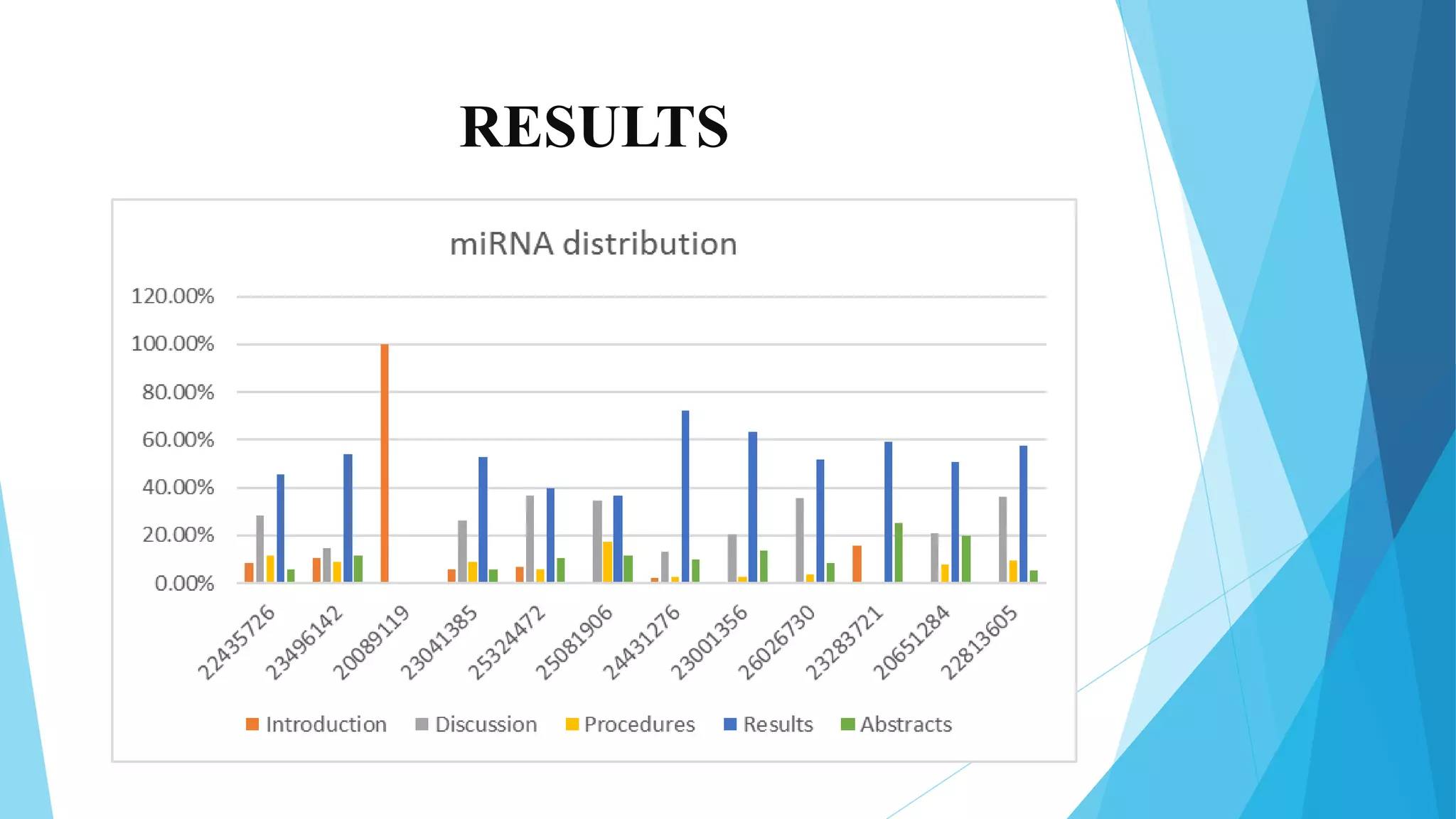 RESULTS

miRNA distribution

120.00%
100.00%
80.00%
60.00%
40.00%
20.00%
0.00%

22435726
23496142
20089119
23041385
25324472
25081906
24431276
23001356
26026730
23283721
20651284
22813605

Introduction Discussion Procedures Results Abstracts